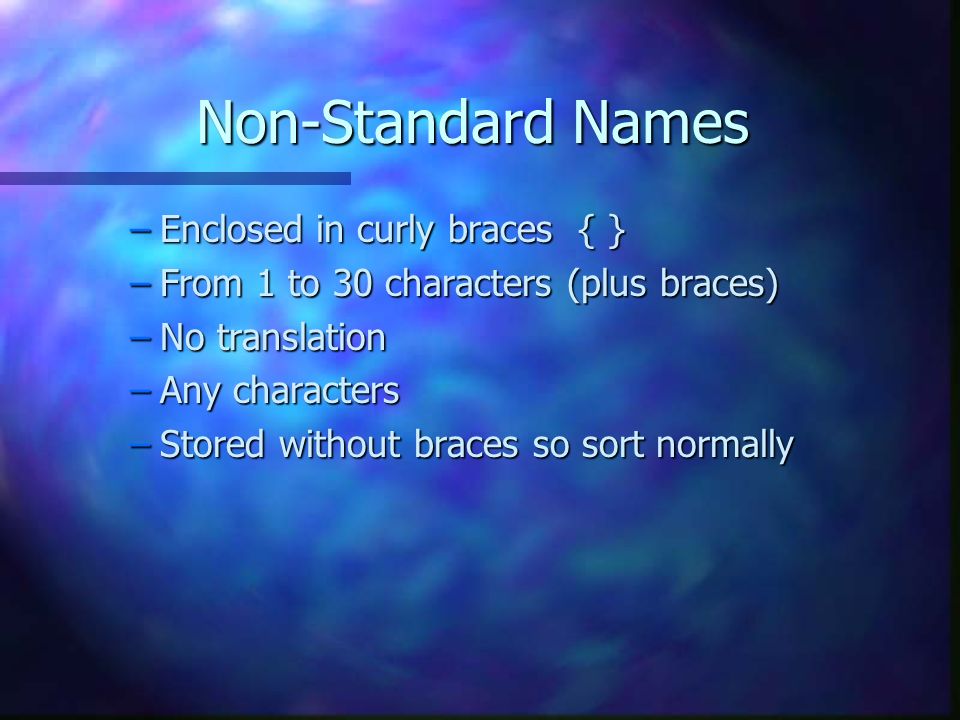 Non-Standard Names

– Enclosed in curly braces { }
– From 1 to 30 characters (plus braces)
– No translation
– Any characters
– Stored without braces so sort normally